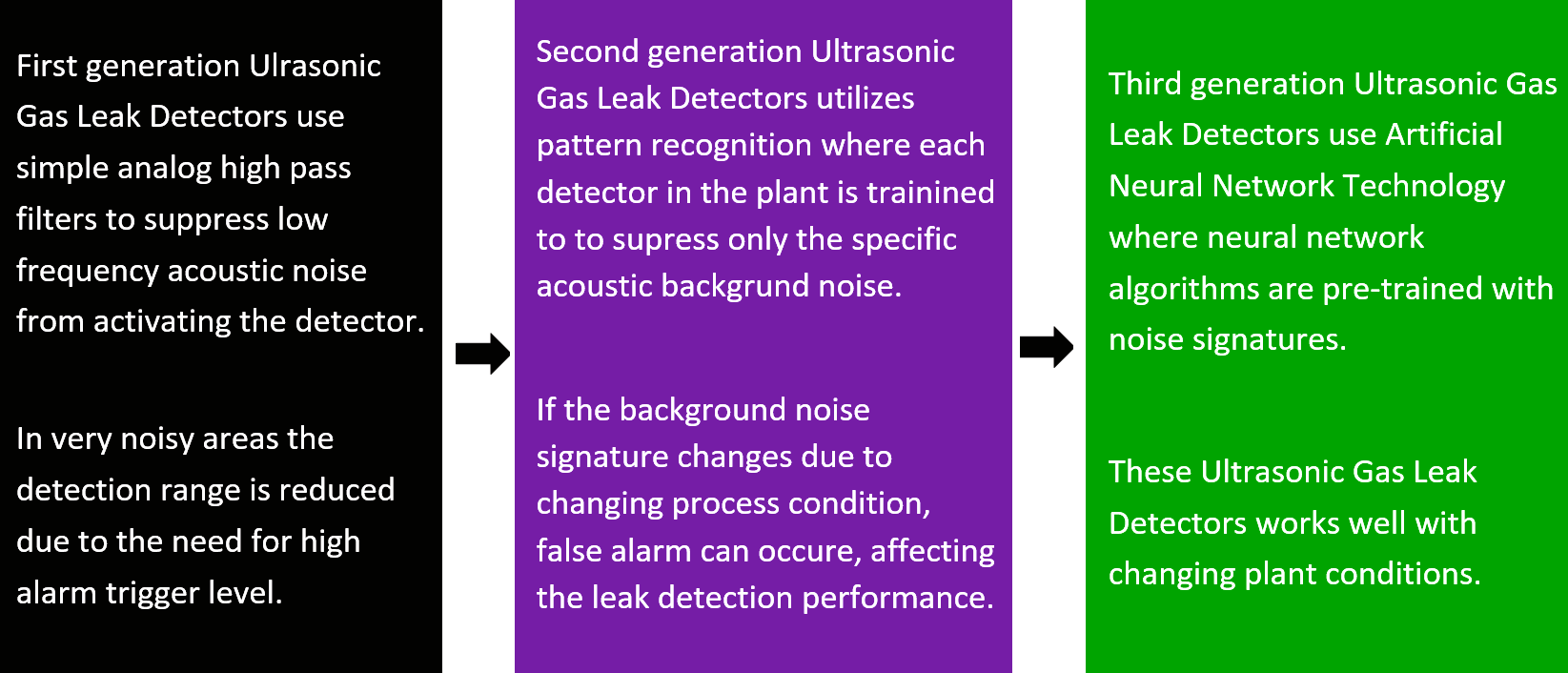 First generation Ulrasonic Gas Leak Detectors use simple analog high pass filters to suppress low frequency acoustic noise from activating the detector.

In very noisy areas the detection range is reduced due to the need for high alarm trigger level.

Second generation Ultrasonic Gas Leak Detectors utilizes pattern recognition where each detector in the plant is trainined to to supress only the specific acoustic backgrund noise.

If the background noise signature changes due to changing process condition, false alarm can occure, affecting the leak detection performance.

Third generation Ultrasonic Gas Leak Detectors use Artificial Neural Network Technology where neural network algorithms are pre-trained with noise signatures.

These Ultrasonic Gas Leak Detectors works well with changing plant conditions.